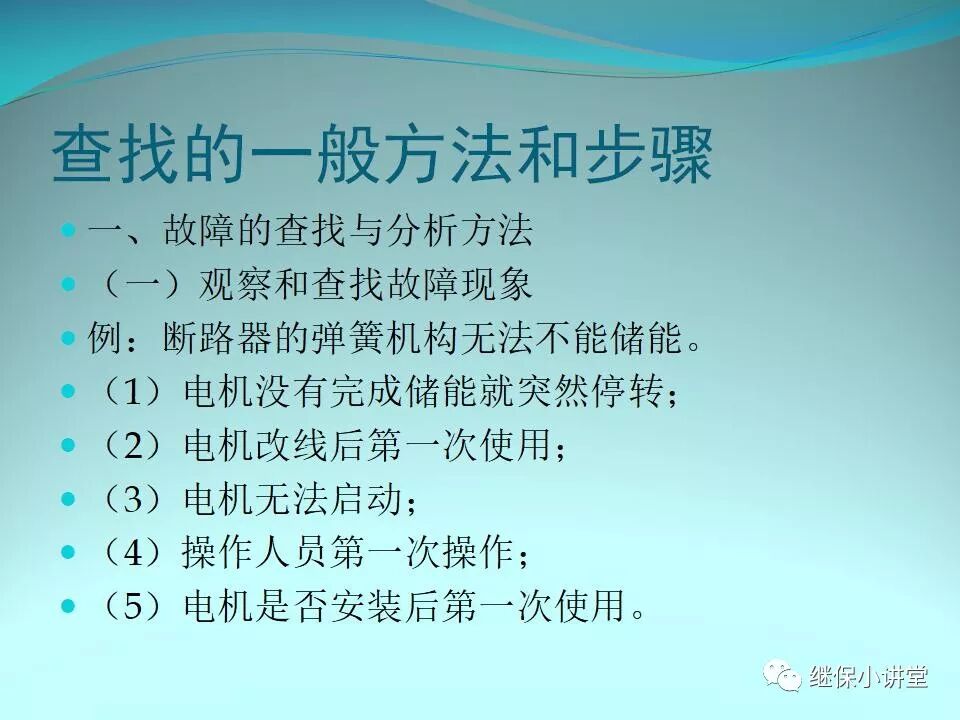 查找的一般方法和步骤

- 一、故障的查找与分析方法
- （一）观察和查找故障现象
- 例：断路器的弹簧机构无法不能储能。
- （1）电机没有完成储能就突然停转；
- （2）电机改线后第一次使用；
- （3）电机无法启动；
- （4）操作人员第一次操作；
- （5）电机是否安装后第一次使用。

继保小讲堂